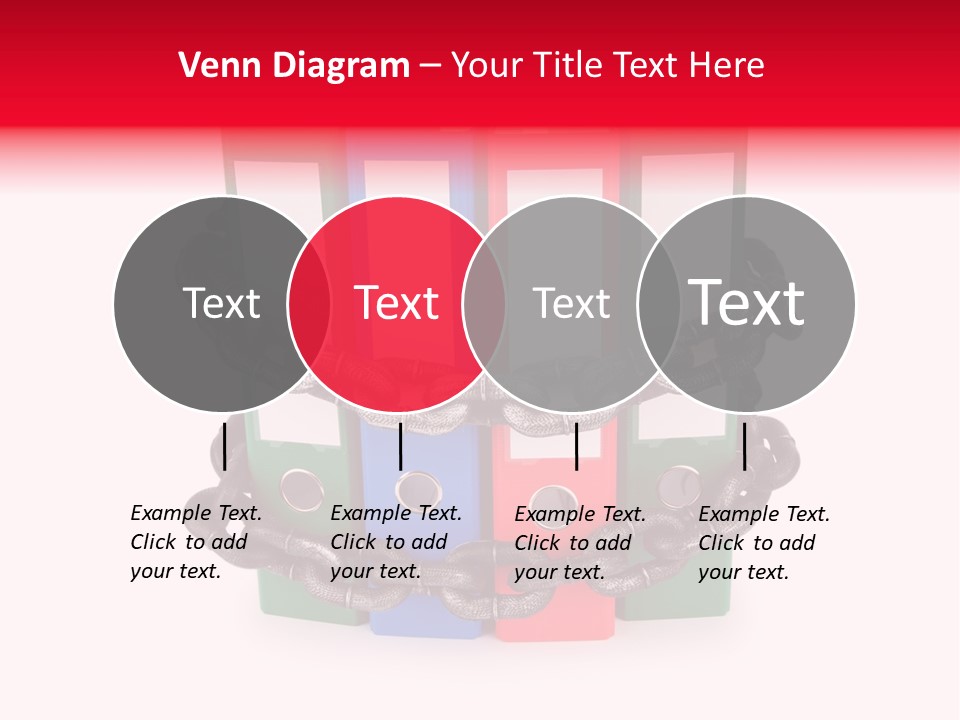 Venn Diagram – Your Title Text Here

Text

Text

Text

Text

Example Text. Click to add your text.

Example Text. Click to add your text.

Example Text. Click to add your text.

Example Text. Click to add your text.